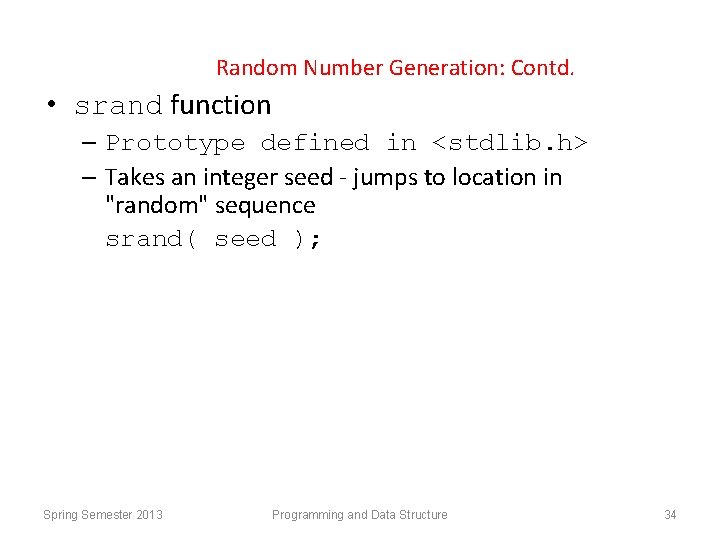 Random Number Generation: Contd.

• srand function

– Prototype defined in <stdlib.h>

– Takes an integer seed - jumps to location in "random" sequence

srand( seed );

Spring Semester 2013 Programming and Data Structure 34